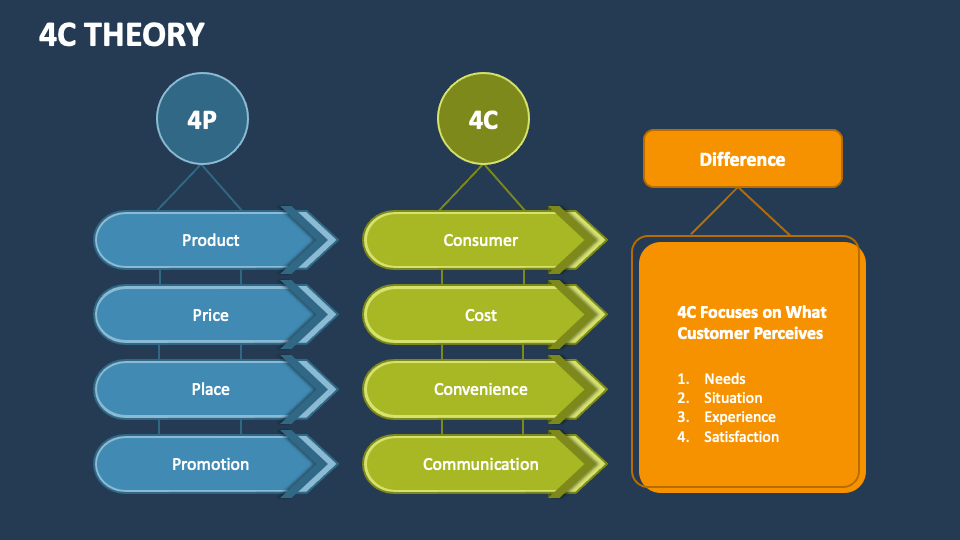 4C THEORY

4P

Product

Price

Place

Promotion

4C

Consumer

Cost

Convenience

Communication

Difference

4C Focuses on What Customer Perceives

1. Needs
2. Situation
3. Experience
4. Satisfaction